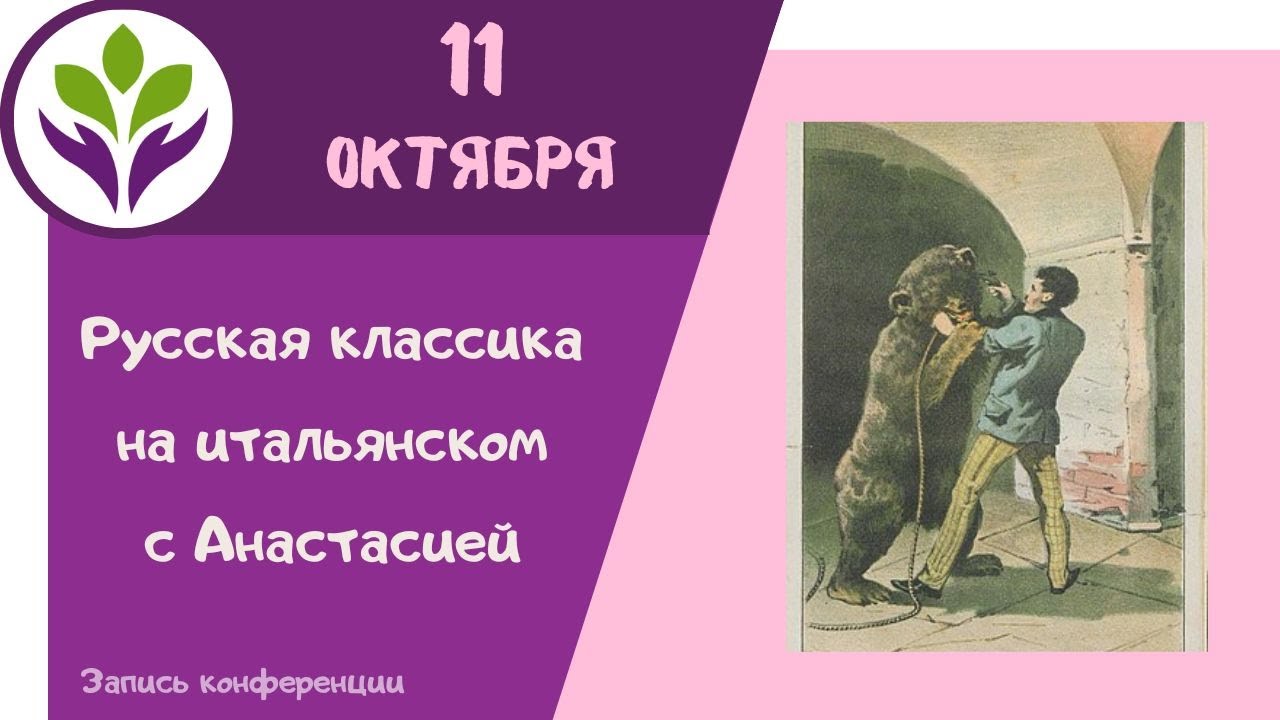 11
ОКТЯБРЯ

Русская классика на итальянском с Анастасией

Запись конференции